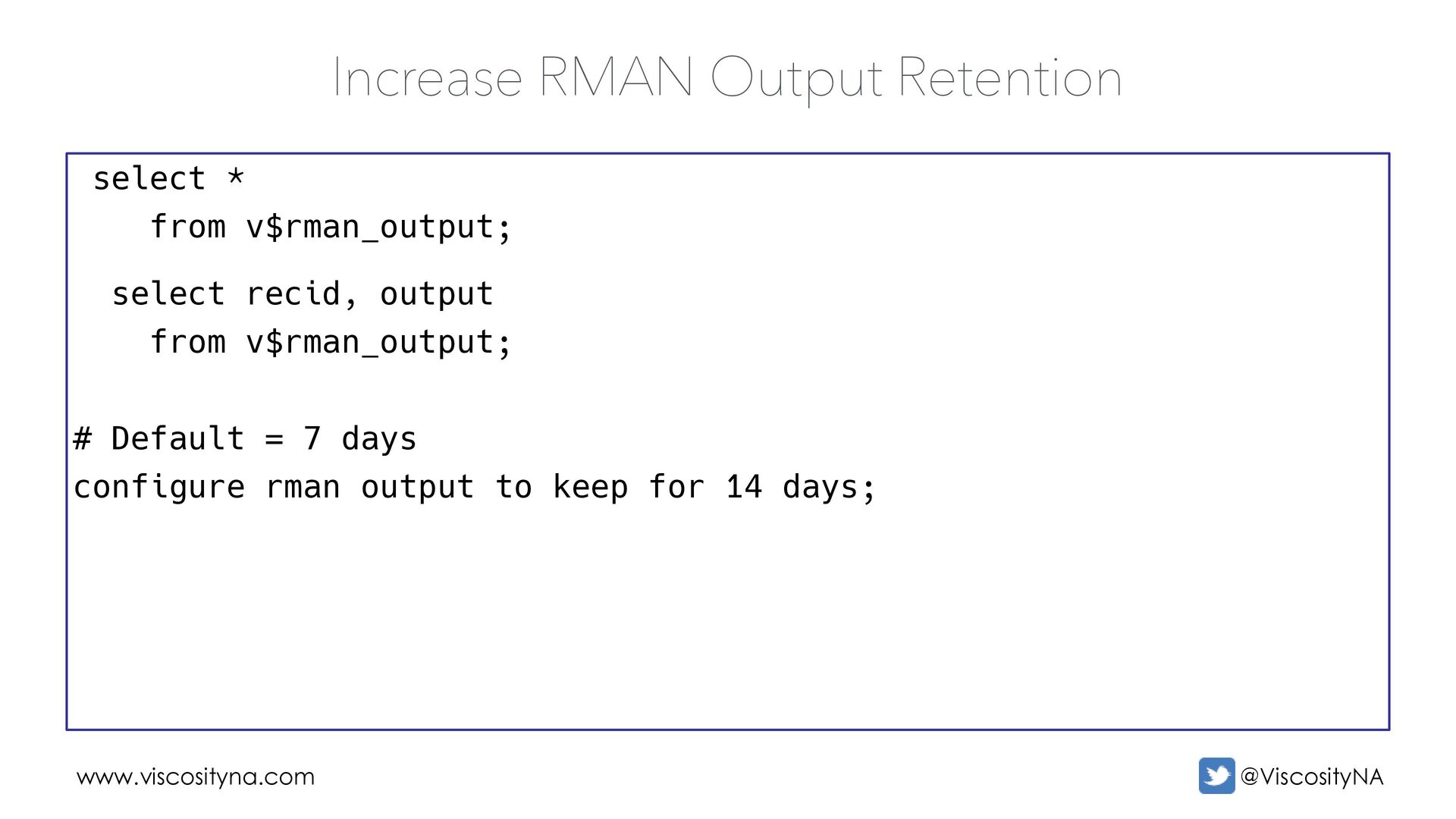 Increase RMAN Output Retention

select *
  from v$rman_output;

select recid, output
  from v$rman_output;

# Default = 7 days
configure rman output to keep for 14 days;

www.viscosityna.com

@ViscosityNA